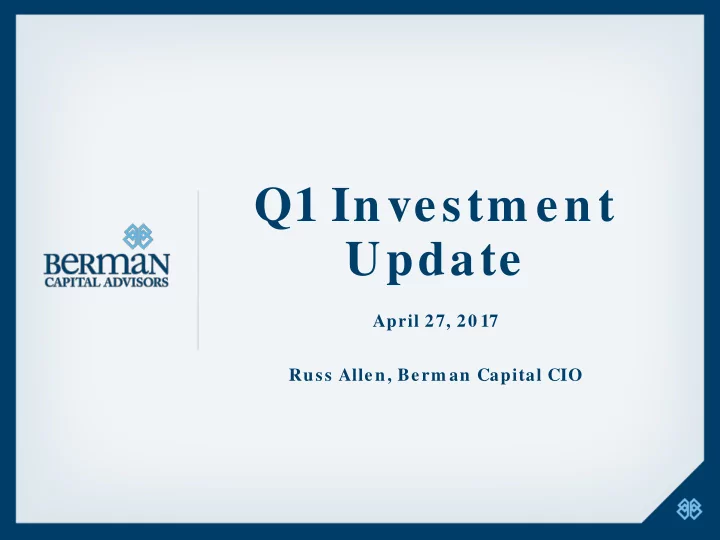 BERMAN
CAPITAL ADVISORS

Q1 Investment Update

April 27, 2017

Russ Allen, Berman Capital CIO